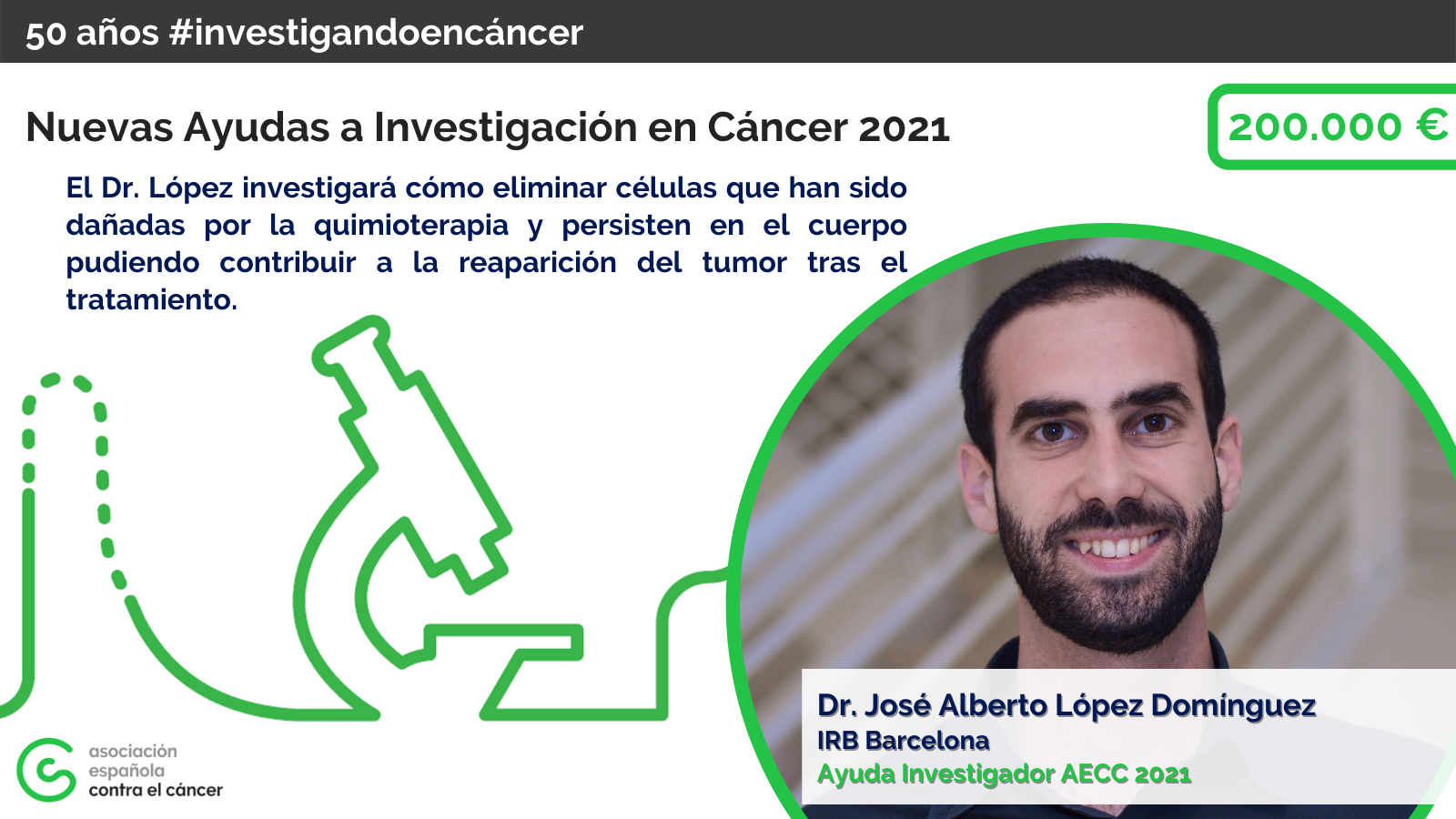 50 años #investigandoencáncer

Nuevas Ayudas a Investigación en Cáncer 2021

200.000 €

El Dr. López investigará cómo eliminar células que han sido dañadas por la quimioterapia y persisten en el cuerpo pudiendo contribuir a la reaparición del tumor tras el tratamiento.

Dr. José Alberto López Domínguez
IRB Barcelona
Ayuda Investigador AECC 2021

asociación
española
contra el cáncer